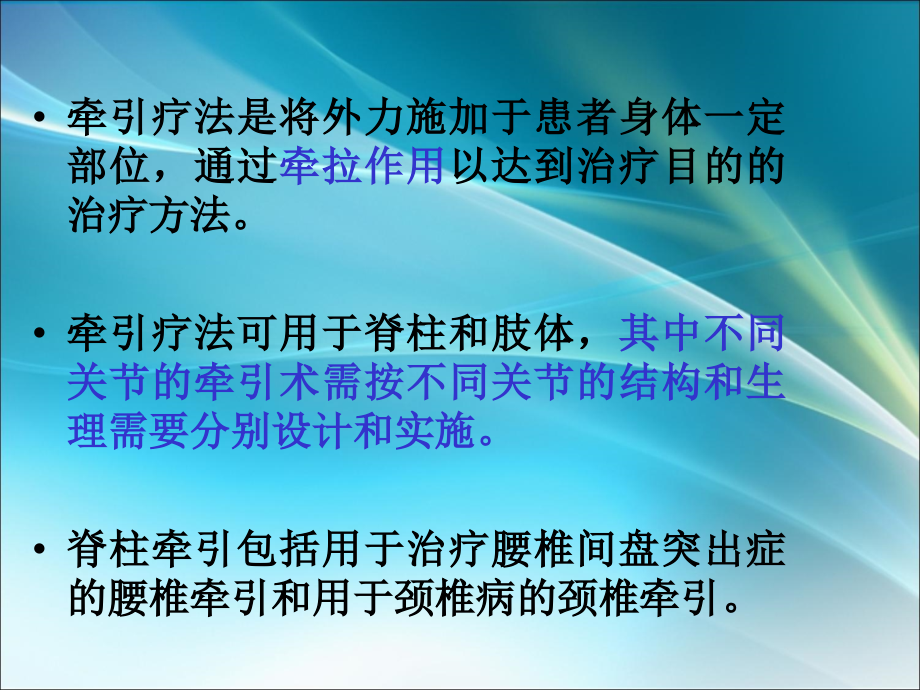 • 牵引疗法是将外力施加于患者身体一定部位，通过牵拉作用以达到治疗目的的治疗方法。

• 牵引疗法可用于脊柱和肢体，其中不同关节的牵引术需按不同关节的结构和生理需要分别设计和实施。

• 脊柱牵引包括用于治疗腰椎间盘突出症的腰椎牵引和用于颈椎病的颈椎牵引。